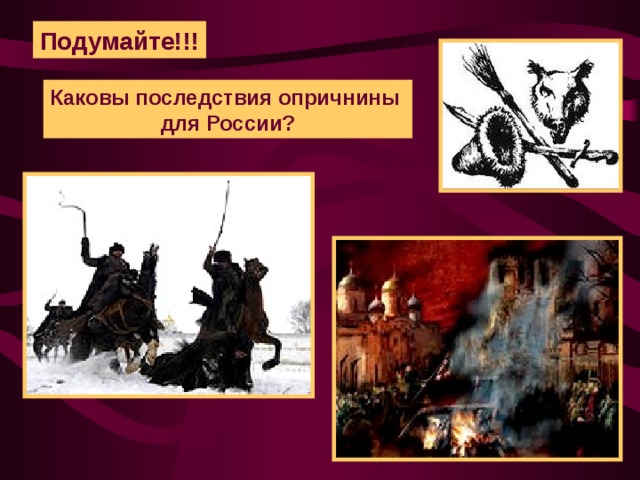 Подумайте!!!

Каковы последствия опричнины для России?